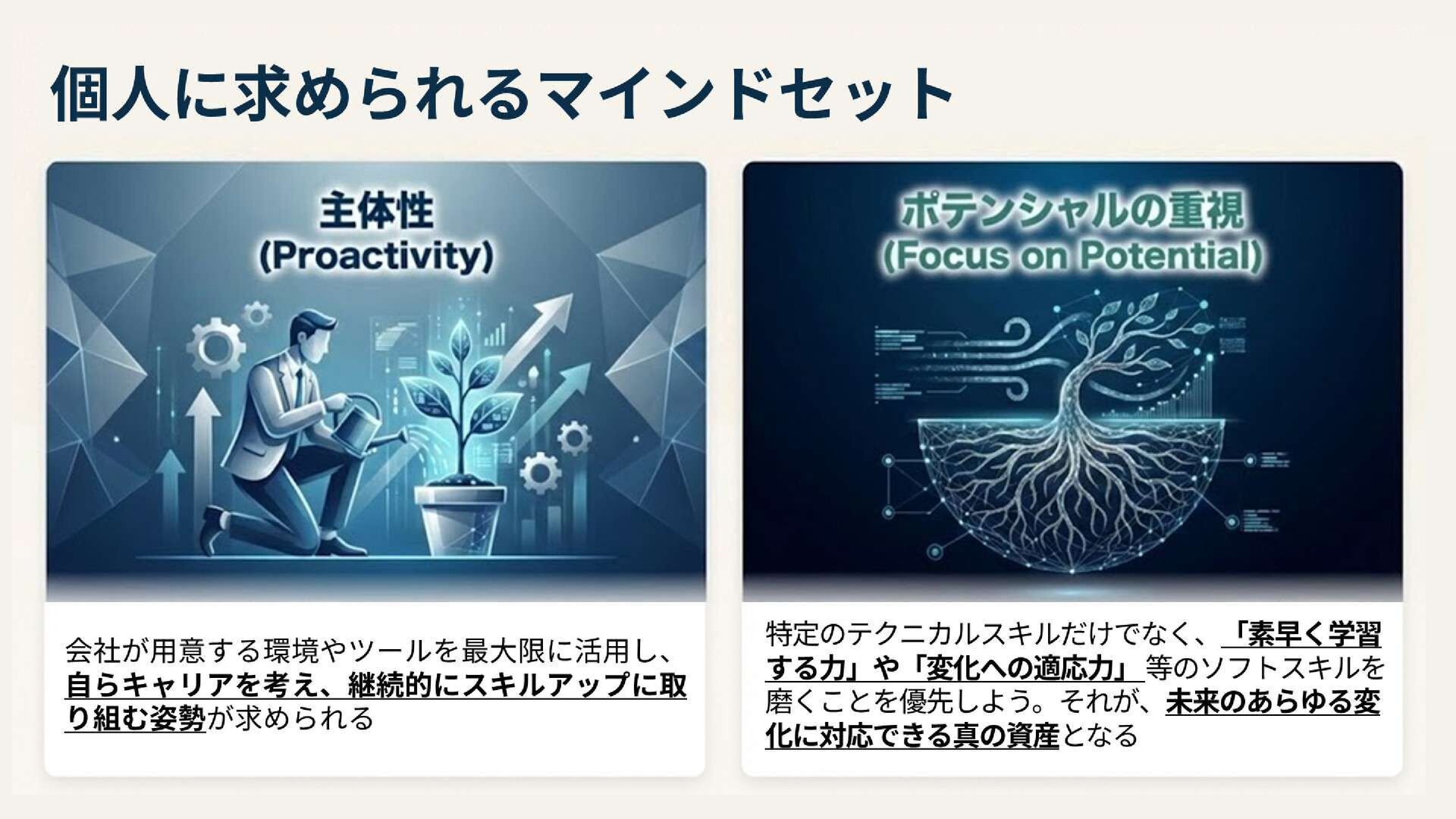 個人に求められるマインドセット

主体性
(Proactivity)

会社が用意する環境やツールを最大限に活用し、自らキャリアを考え、継続的にスキルアップに取り組む姿勢が求められる

ポテンシャルの重視
(Focus on Potential)

特定のテクニカルスキルだけでなく、「素早く学習する力」や「変化への適応力」等のソフトスキルを磨くことを優先しよう。それが、未来のあらゆる変化に対応できる真の資産となる